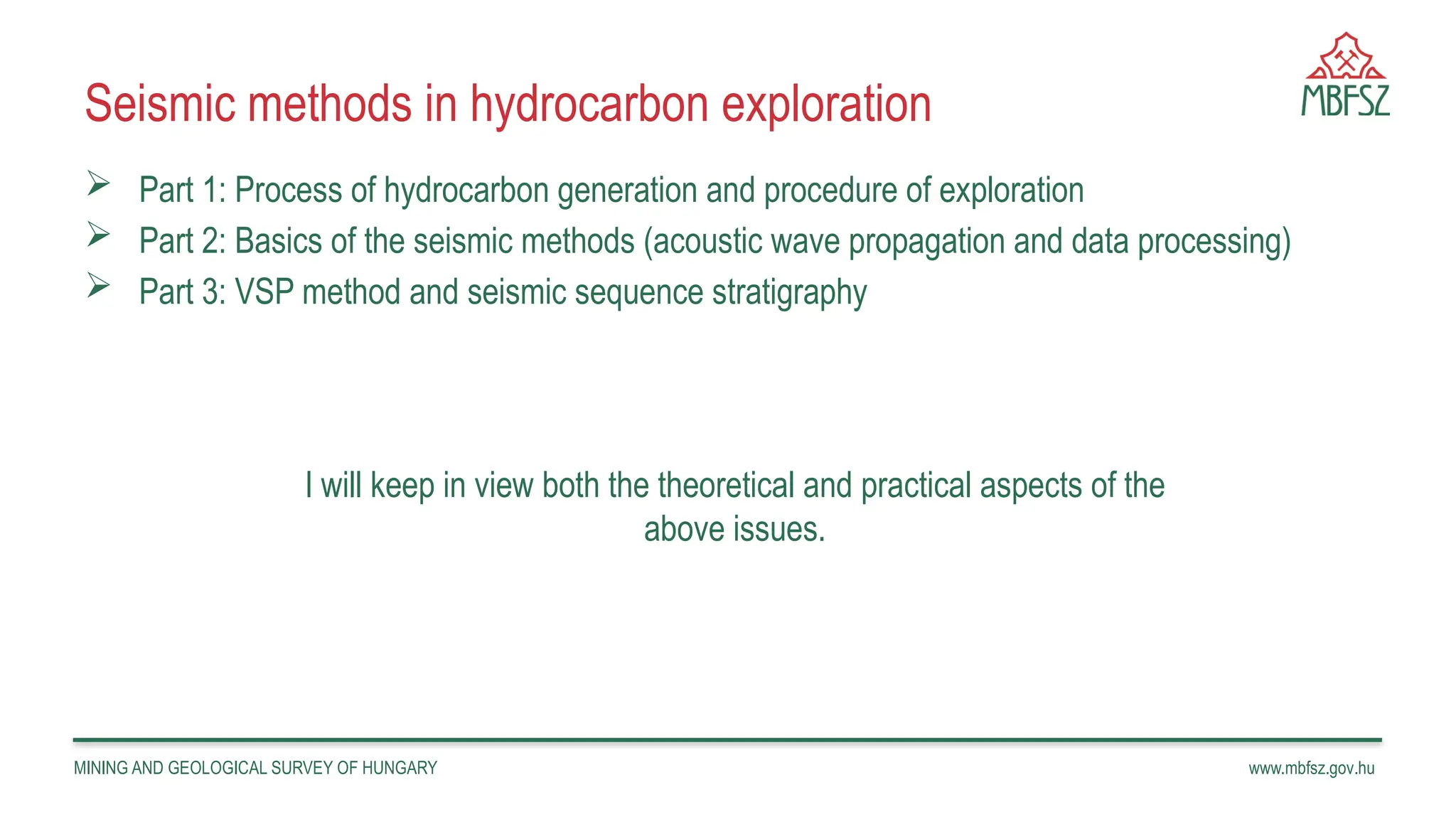 Seismic methods in hydrocarbon exploration

MBFSZ

➢ Part 1: Process of hydrocarbon generation and procedure of exploration
➢ Part 2: Basics of the seismic methods (acoustic wave propagation and data processing)
➢ Part 3: VSP method and seismic sequence stratigraphy

I will keep in view both the theoretical and practical aspects of the above issues.

MINING AND GEOLOGICAL SURVEY OF HUNGARY

www.mbfsz.gov.hu